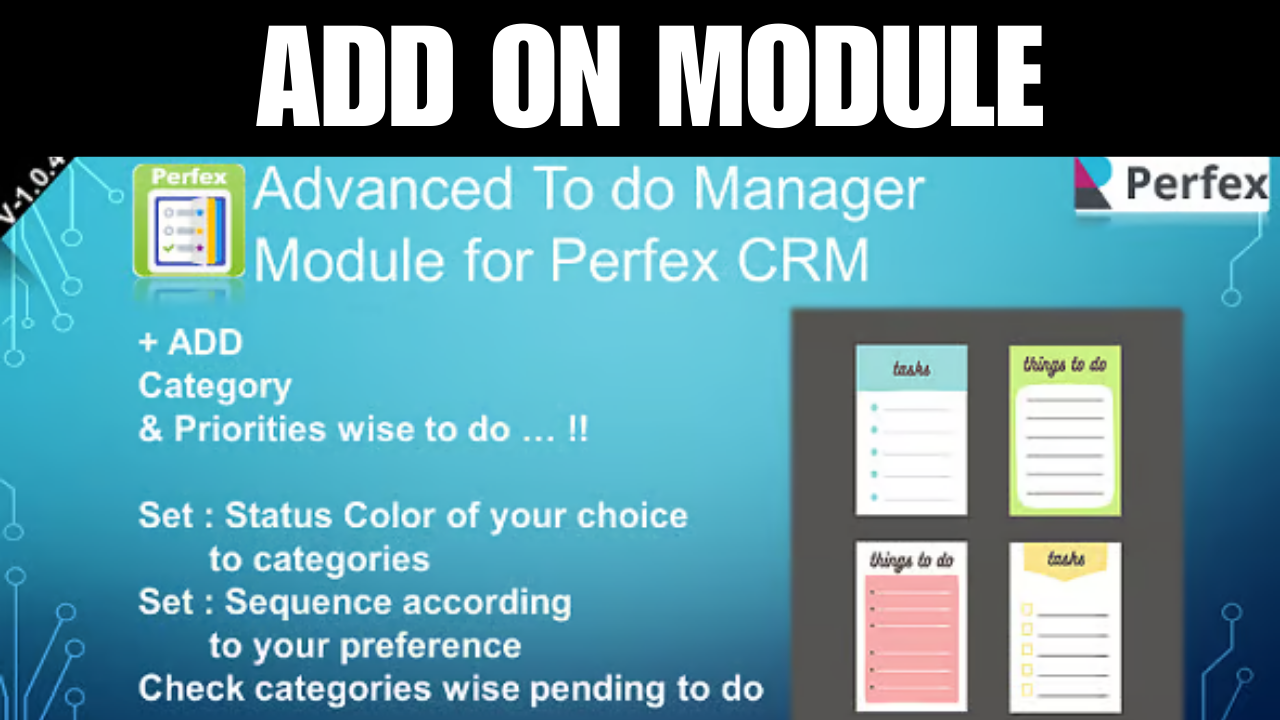 ADD ON MODULE

V-1.0.4

Perfex

Advanced To do Manager Module for Perfex CRM

Perfex

+ ADD
Category
& Priorities wise to do … !!

Set : Status Color of your choice to categories
Set : Sequence according to your preference
Check categories wise pending to do

tasks

things to do

things to do

tasks